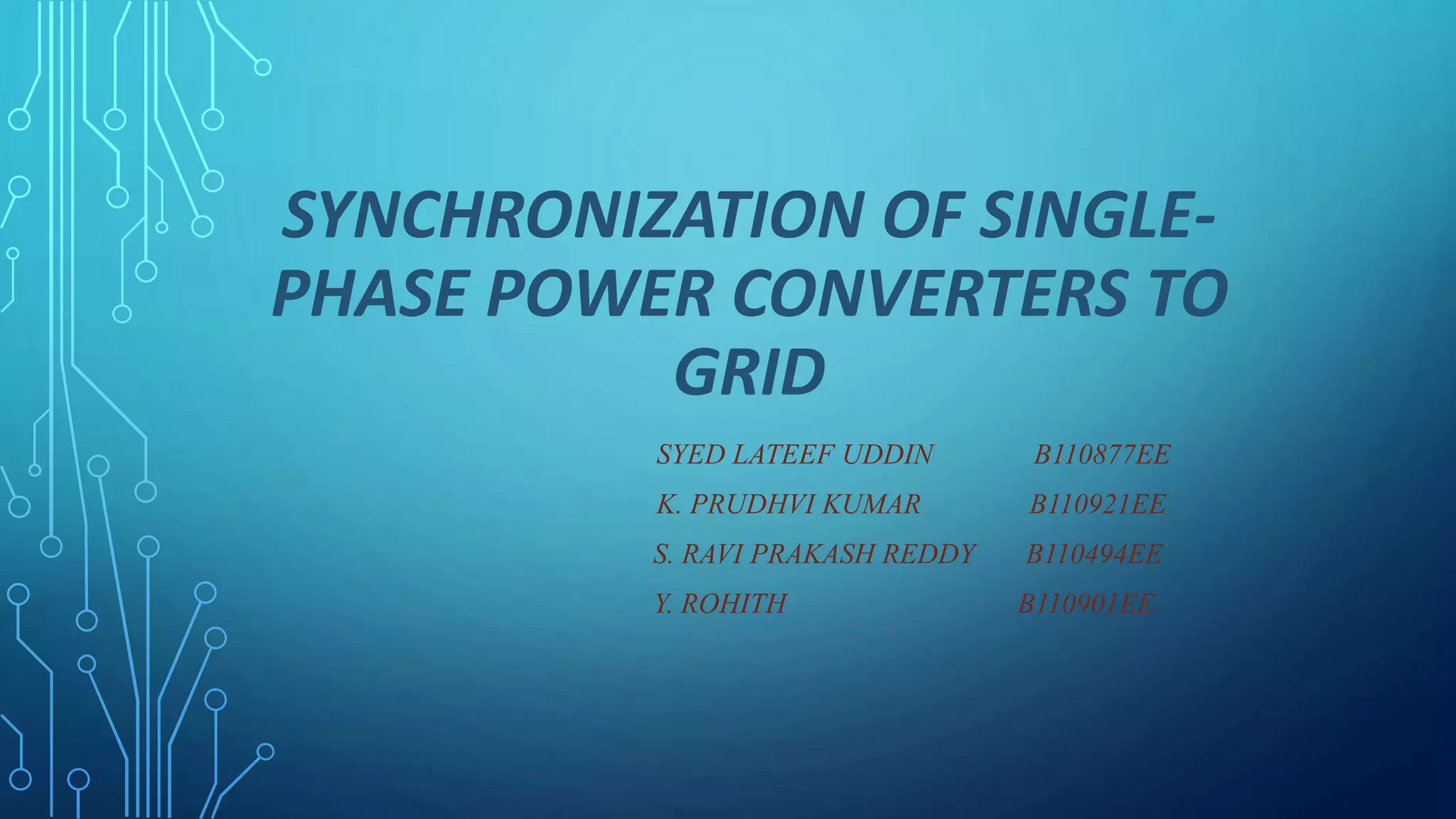 SYNCHRONIZATION OF SINGLE-PHASE POWER CONVERTERS TO GRID

SYED LATEEF UDDIN B110877EE
K. PRUDHVI KUMAR B110921EE
S. RAVI PRAKASH REDDY B110494EE
Y. ROHITH B110901EE